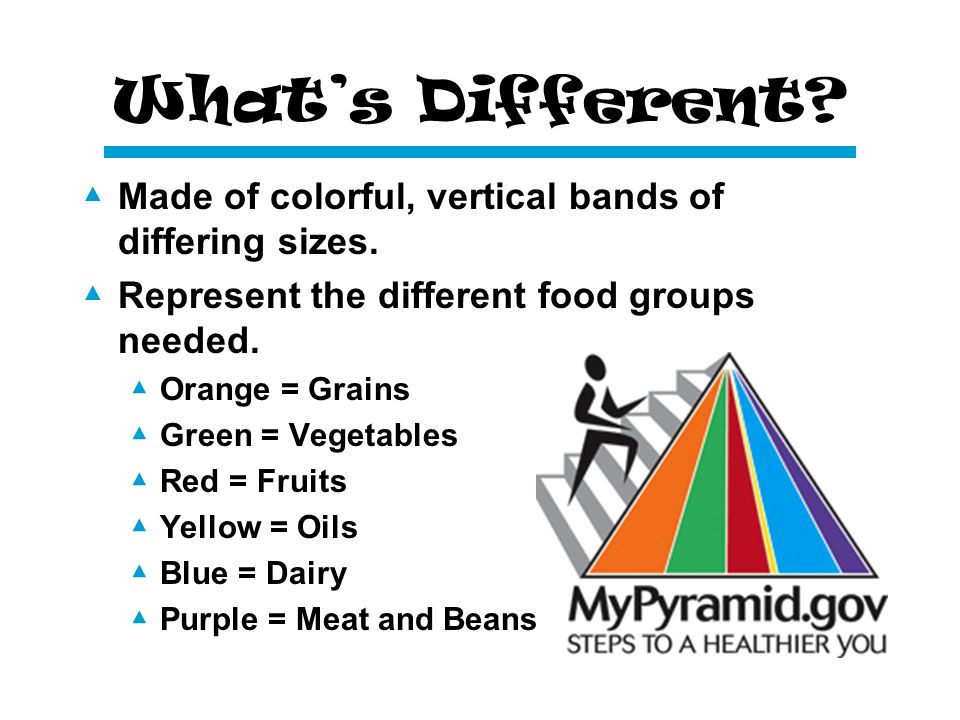 What's Different?

Made of colorful, vertical bands of differing sizes.

Represent the different food groups needed.

Orange = Grains

Green = Vegetables

Red = Fruits

Yellow = Oils

Blue = Dairy

Purple = Meat and Beans

MyPyramid.gov

STEPS TO A HEALTHIER YOU